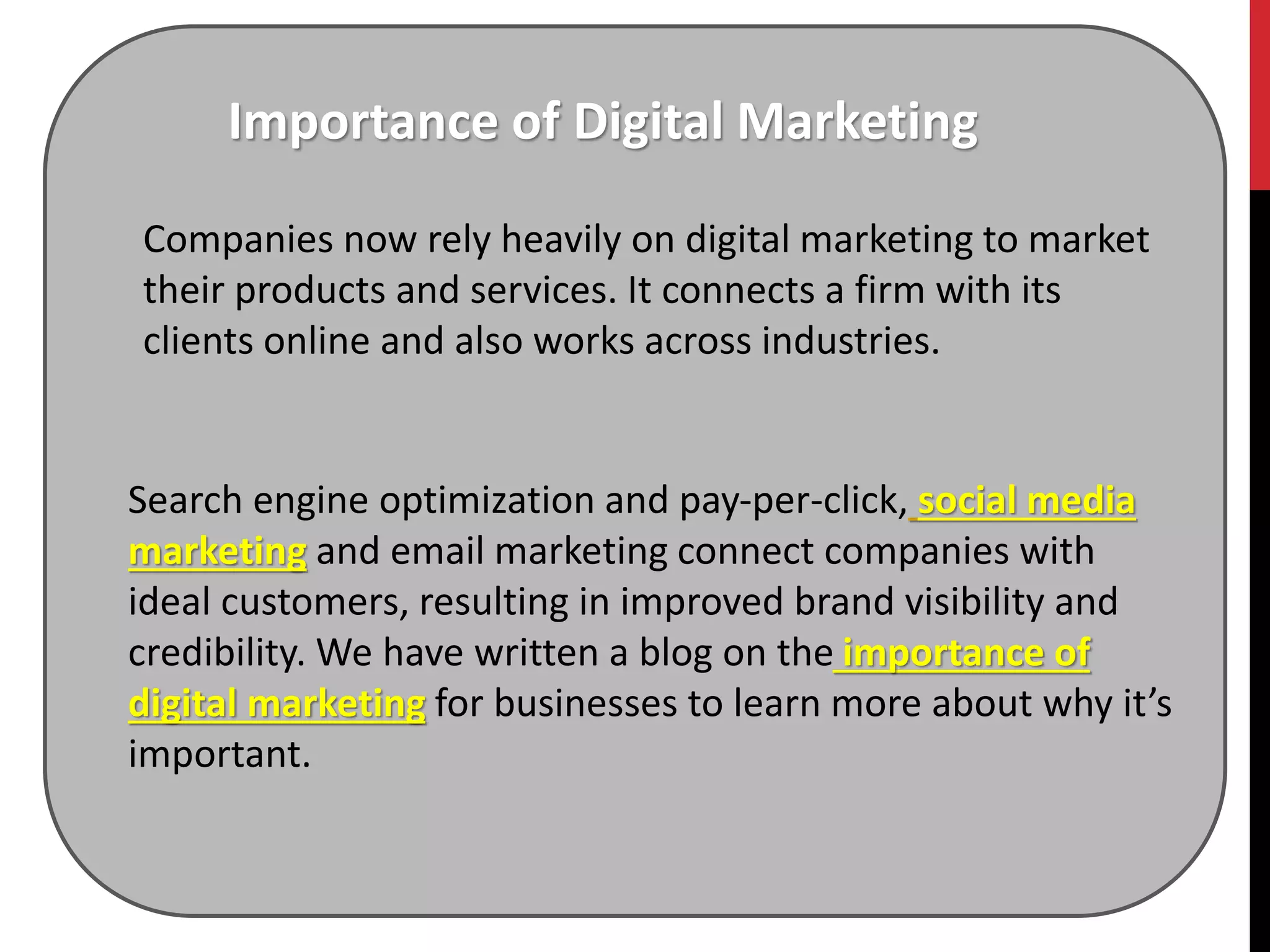 Importance of Digital Marketing

Companies now rely heavily on digital marketing to market their products and services. It connects a firm with its clients online and also works across industries.

Search engine optimization and pay-per-click, social media marketing and email marketing connect companies with ideal customers, resulting in improved brand visibility and credibility. We have written a blog on the importance of digital marketing for businesses to learn more about why it’s important.